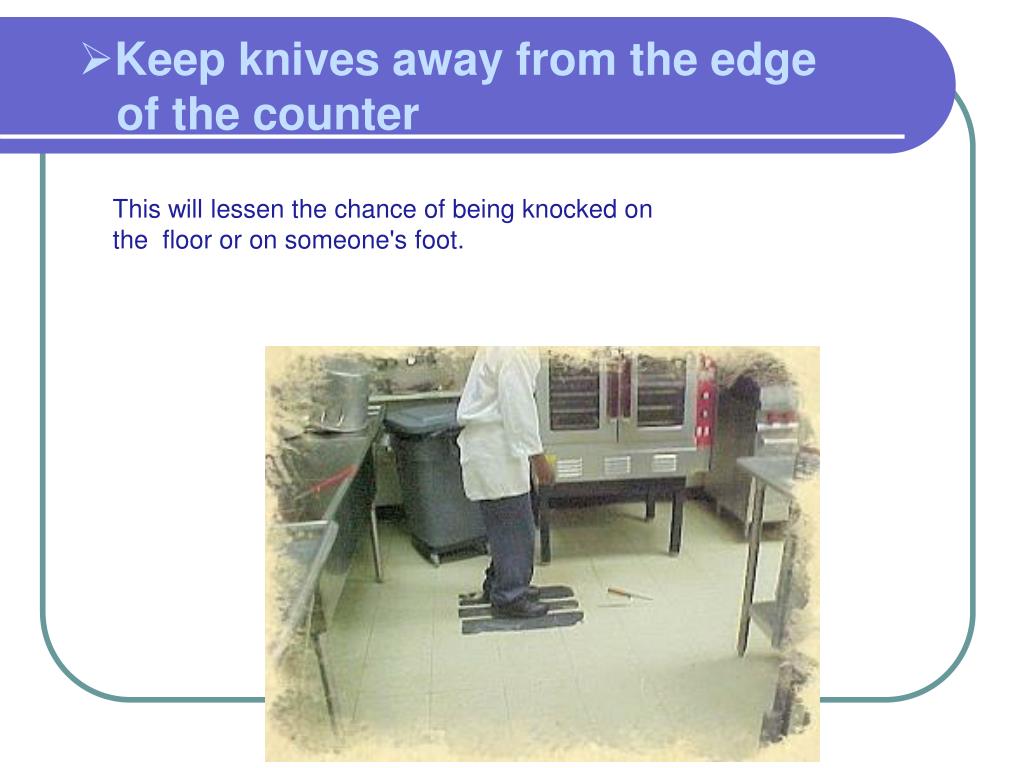 ➢Keep knives away from the edge of the counter

This will lessen the chance of being knocked on the floor or on someone's foot.